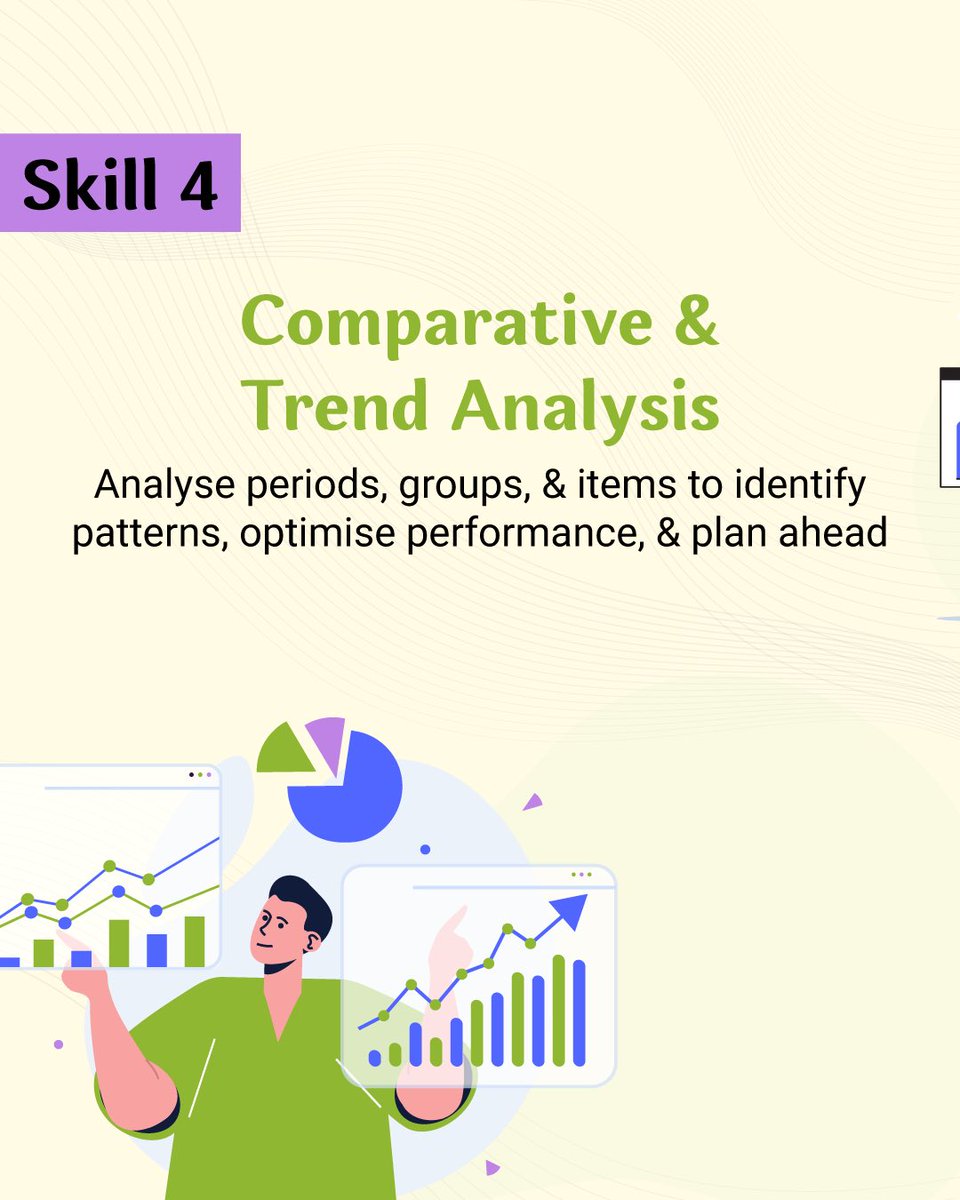 Skill 4

Comparative & Trend Analysis

Analyse periods, groups, & items to identify patterns, optimise performance, & plan ahead